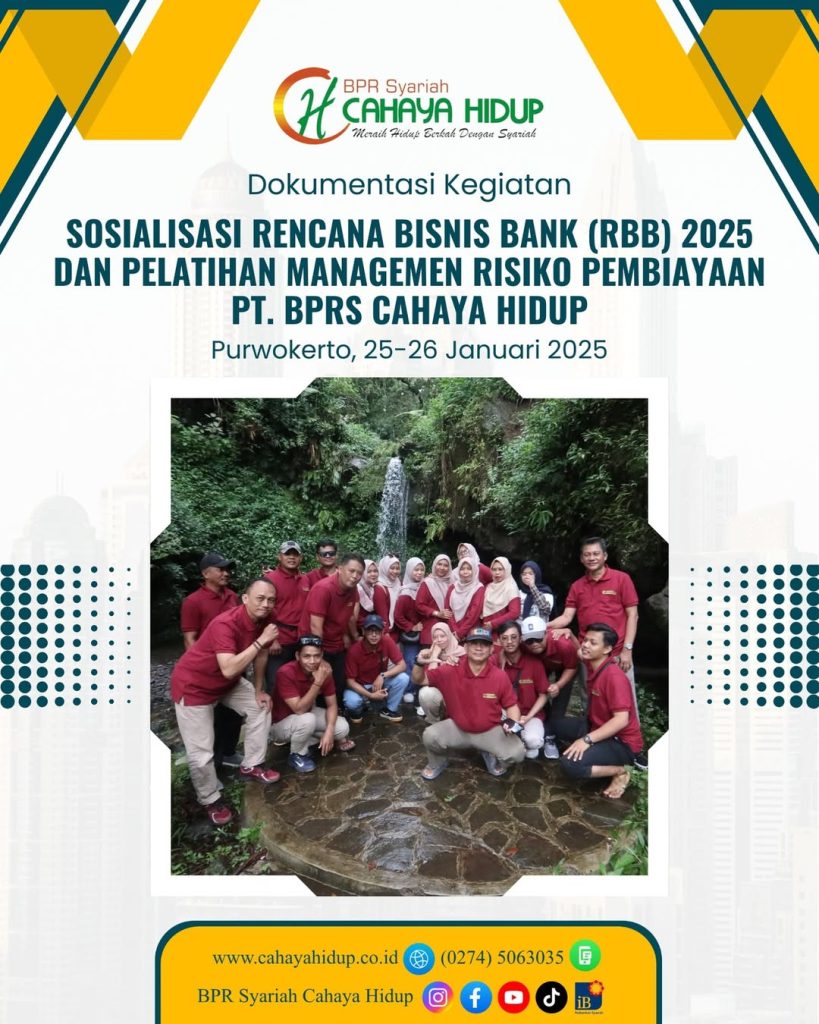 BPR Syariah
CAHAYA HIDUP
Meraih Hidup Berkah Dengan Syariah

Dokumentasi Kegiatan

SOSIALISASI RENCANA BISNIS BANK (RBB) 2025 DAN PELATIHAN MANAGEMEN RISIKO PEMBIAYAAN PT. BPRS CAHAYA HIDUP

Purwokerto, 25-26 Januari 2025

www.cahayahidup.co.id (0274) 5063035

BPR Syariah Cahaya Hidup

iB